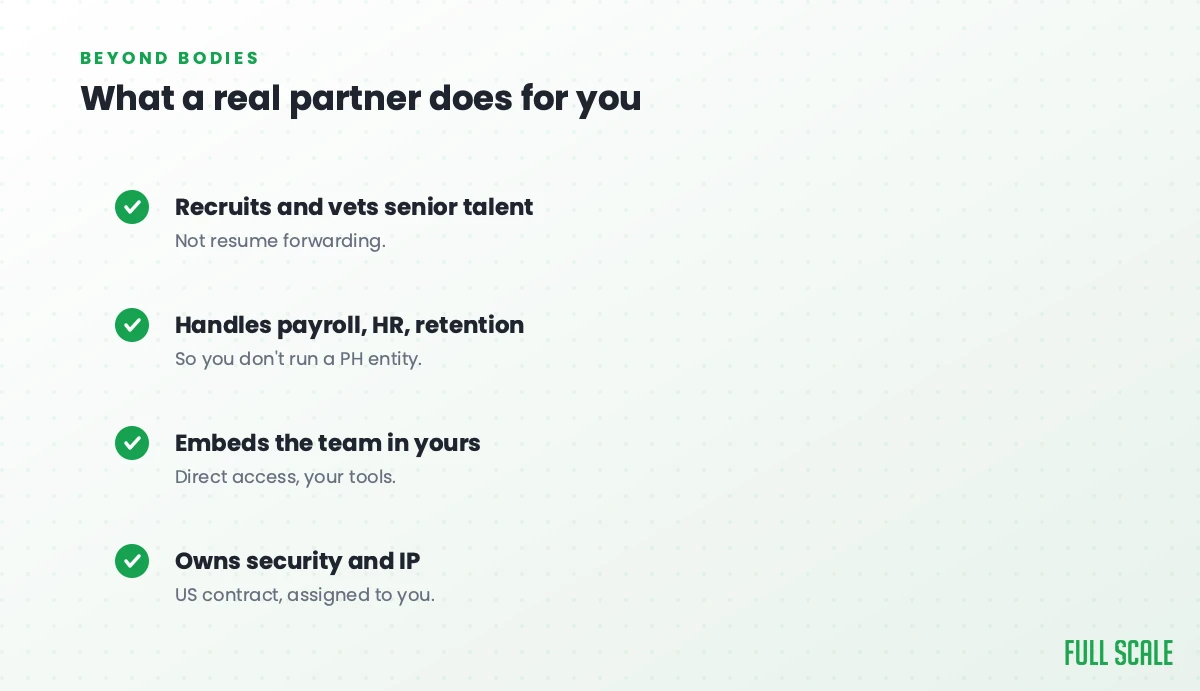 BEYOND BODIES
What a real partner does for you

Recruits and vets senior talent
Not resume forwarding.

Handles payroll, HR, retention
So you don't run a PH entity.

Embeds the team in yours
Direct access, your tools.

Owns security and IP
US contract, assigned to you.

FULL SCALE